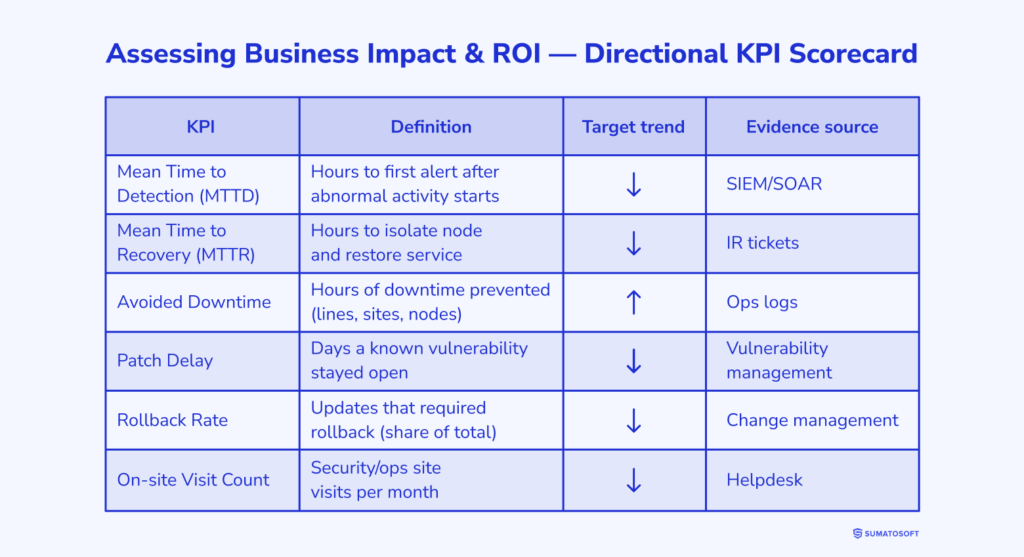 Assessing Business Impact & ROI — Directional KPI Scorecard

| KPI | Definition | Target trend | Evidence source |
|---|---|---|---|
| Mean Time to Detection (MTTD) | Hours to first alert after abnormal activity starts | ↓ | SIEM/SOAR |
| Mean Time to Recovery (MTTR) | Hours to isolate node and restore service | ↓ | IR tickets |
| Avoided Downtime | Hours of downtime prevented (lines, sites, nodes) | ↑ | Ops logs |
| Patch Delay | Days a known vulnerability stayed open | ↓ | Vulnerability management |
| Rollback Rate | Updates that required rollback (share of total) | ↓ | Change management |
| On-site Visit Count | Security/ops site visits per month | ↓ | Helpdesk |

SUMATOSOFT